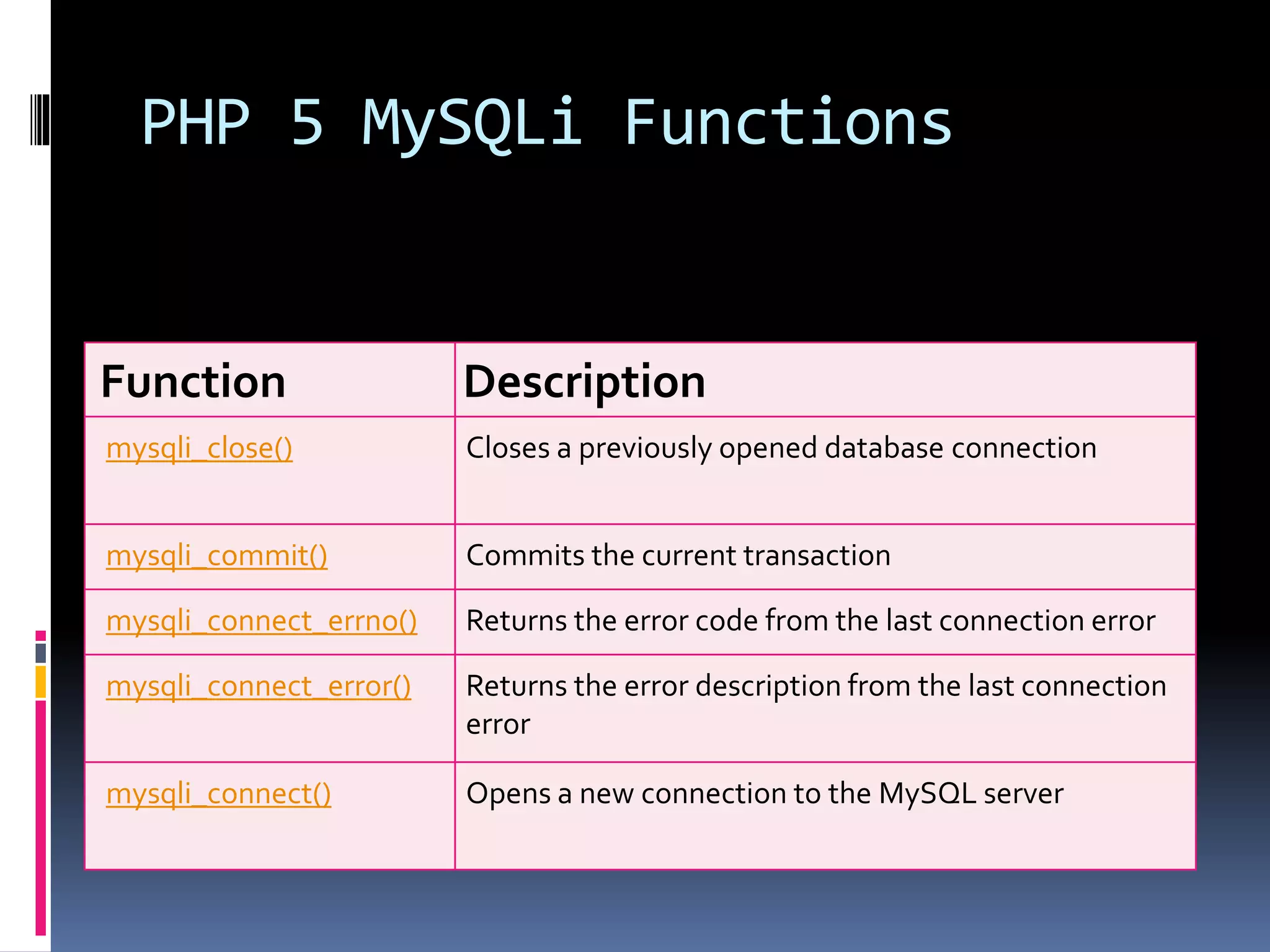 PHP 5 MySQLi Functions

| Function | Description |
|---|---|
| mysqli_close() | Closes a previously opened database connection |
| mysqli_commit() | Commits the current transaction |
| mysqli_connect_errno() | Returns the error code from the last connection error |
| mysqli_connect_error() | Returns the error description from the last connection error |
| mysqli_connect() | Opens a new connection to the MySQL server |